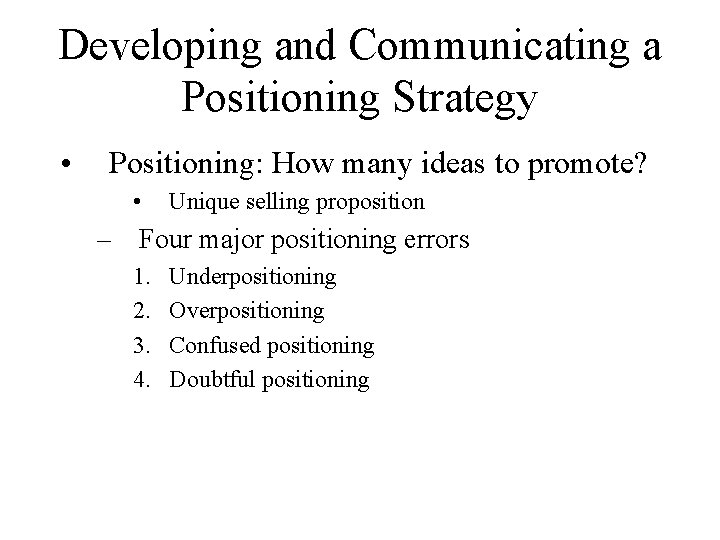 Developing and Communicating a Positioning Strategy

• Positioning: How many ideas to promote?
  • Unique selling proposition
 – Four major positioning errors
  1. Underpositioning
  2. Overpositioning
  3. Confused positioning
  4. Doubtful positioning